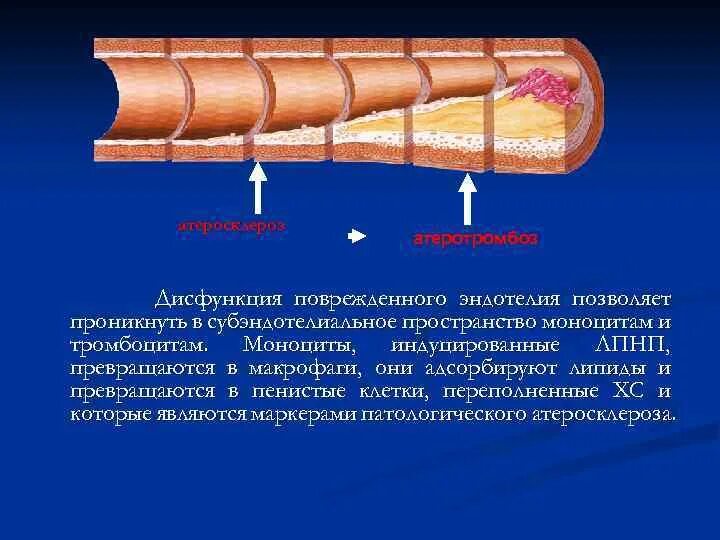 атеросклероз

атеротромбоз

Дисфункция поврежденного эндотелия позволяет проникнуть в субэндотелиальное пространство моноцитам и тромбоцитам. Моноциты, индуцированные ЛПНП, превращаются в макрофаги, они адсорбируют липиды и превращаются в пенистые клетки, переполненные ХС и которые являются маркерами патологического атеросклероза.